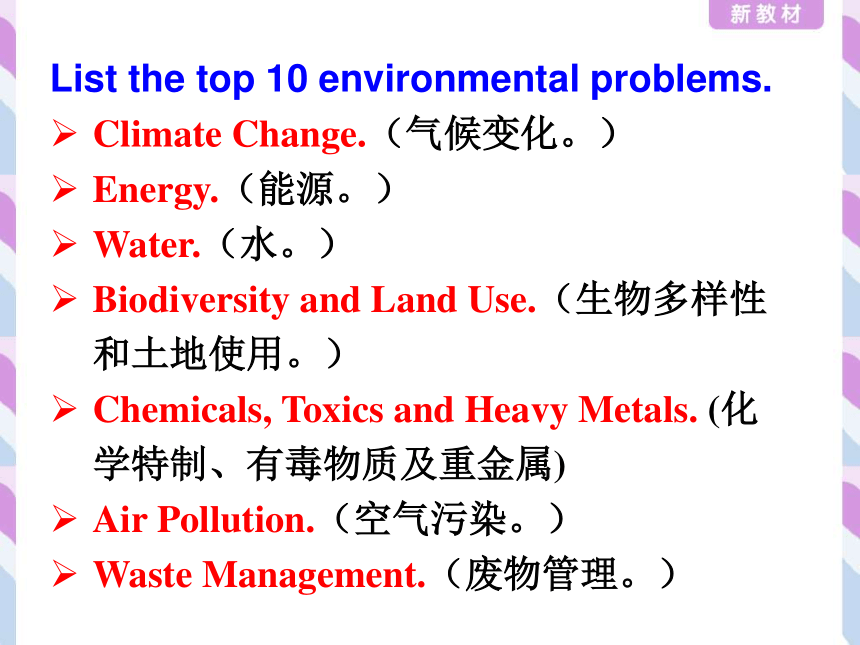 新教材

List the top 10 environmental problems.

➢ Climate Change.（气候变化。）

➢ Energy.（能源。）

➢ Water.（水。）

➢ Biodiversity and Land Use.（生物多样性和土地使用。）

➢ Chemicals, Toxics and Heavy Metals. (化学特制、有毒物质及重金属)

➢ Air Pollution.（空气污染。）

➢ Waste Management.（废物管理。）